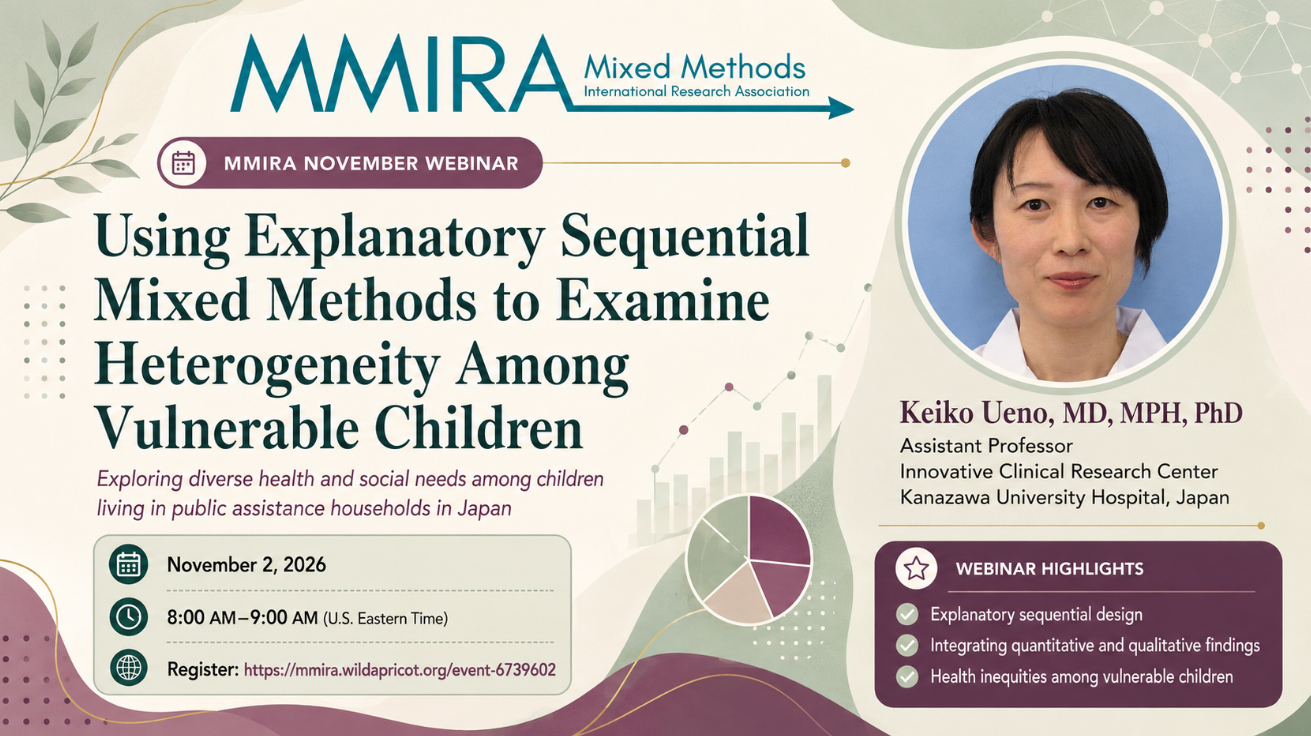 MMIRA Mixed Methods International Research Association

MMIRA NOVEMBER WEBINAR

Using Explanatory Sequential Mixed Methods to Examine Heterogeneity Among Vulnerable Children

Exploring diverse health and social needs among children living in public assistance households in Japan

November 2, 2026

8:00 AM–9:00 AM (U.S. Eastern Time)

Register: https://mmira.wildapricot.org/event-6739602

Keiko Ueno, MD, MPH, PhD
Assistant Professor
Innovative Clinical Research Center
Kanazawa University Hospital, Japan

WEBINAR HIGHLIGHTS

Explanatory sequential design

Integrating quantitative and qualitative findings

Health inequities among vulnerable children